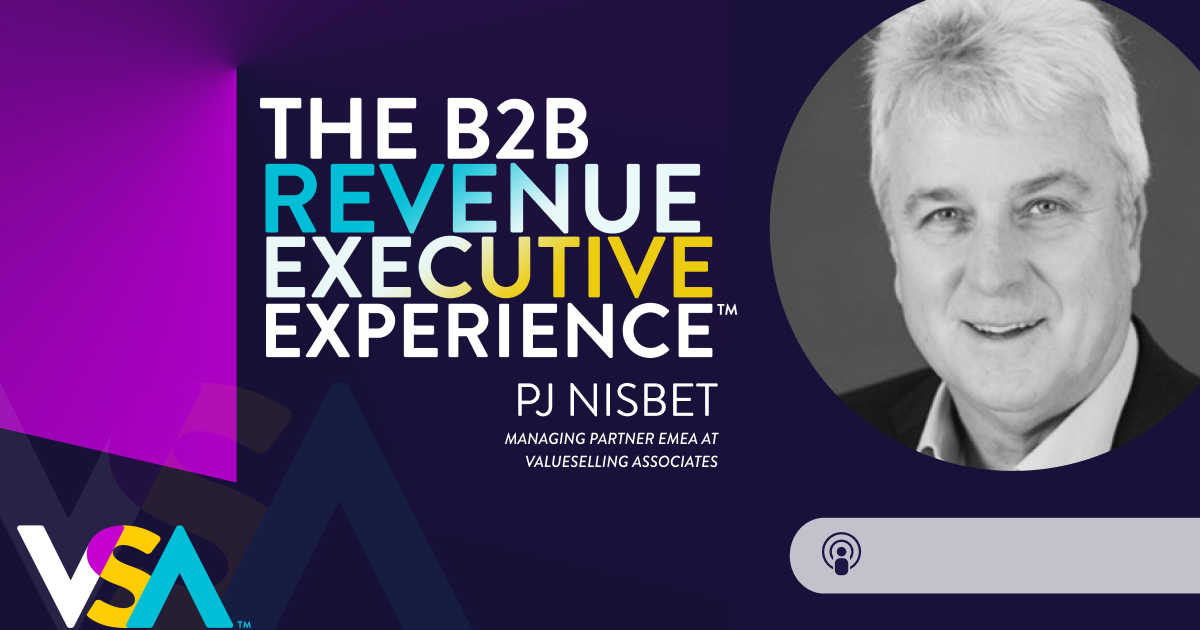 THE B2B REVENUE EXECUTIVE EXPERIENCE™

PJ NISBET

MANAGING PARTNER EMEA AT VALUESELLING ASSOCIATES

VSA™